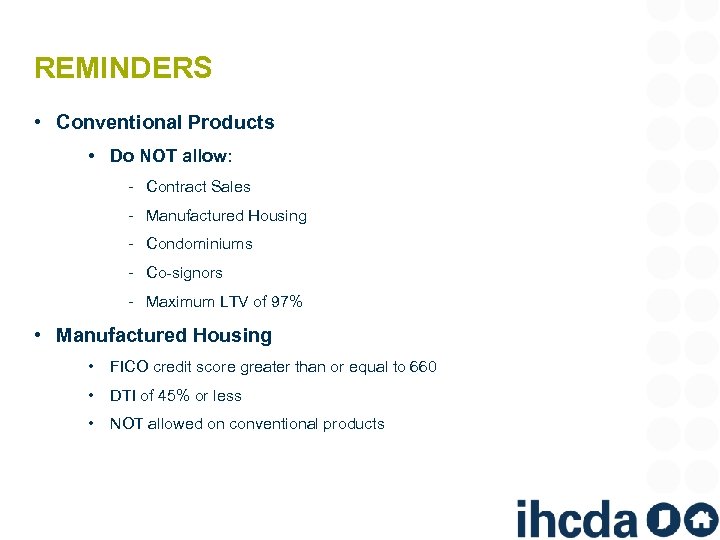 REMINDERS

• Conventional Products

• Do NOT allow:

- Contract Sales
- Manufactured Housing
- Condominiums
- Co-signors
- Maximum LTV of 97%

• Manufactured Housing

• FICO credit score greater than or equal to 660
• DTI of 45% or less
• NOT allowed on conventional products

ihcda